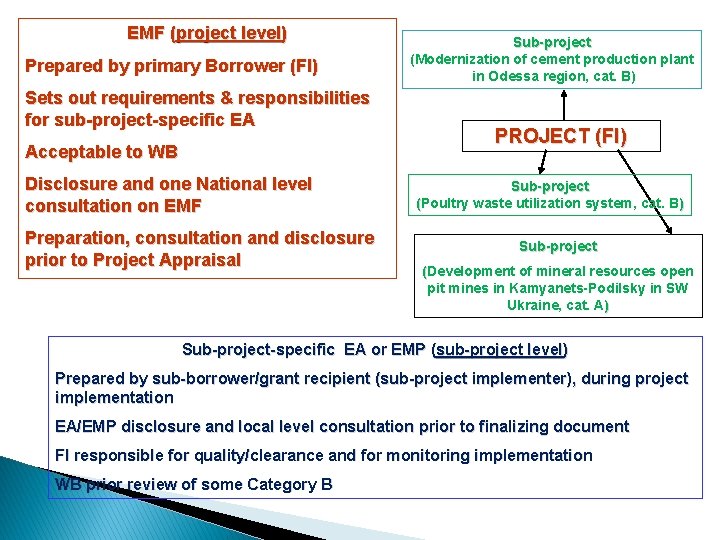 EMF (project level)

Prepared by primary Borrower (FI)

Sets out requirements & responsibilities for sub-project-specific EA

Acceptable to WB

Disclosure and one National level consultation on EMF

Preparation, consultation and disclosure prior to Project Appraisal

Sub-project
(Modernization of cement production plant in Odessa region, cat. B)

PROJECT (FI)

Sub-project
(Poultry waste utilization system, cat. B)

Sub-project
(Development of mineral resources open pit mines in Kamyanets-Podilsky in SW Ukraine, cat. A)

Sub-project-specific EA or EMP (sub-project level)

Prepared by sub-borrower/grant recipient (sub-project implementer), during project implementation

EA/EMP disclosure and local level consultation prior to finalizing document

FI responsible for quality/clearance and for monitoring implementation

WB prior review of some Category B